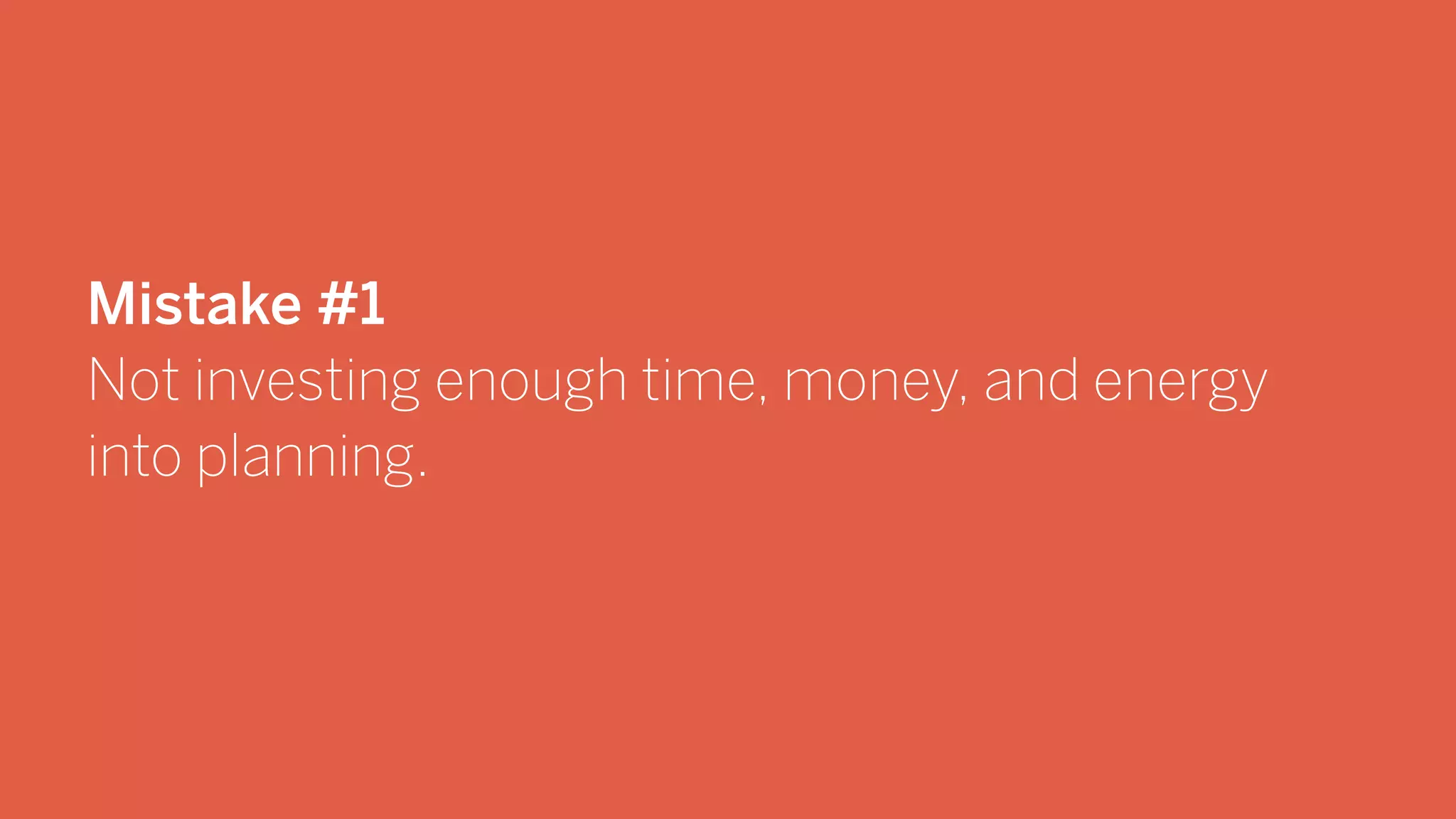 Mistake #1

Not investing enough time, money, and energy into planning.